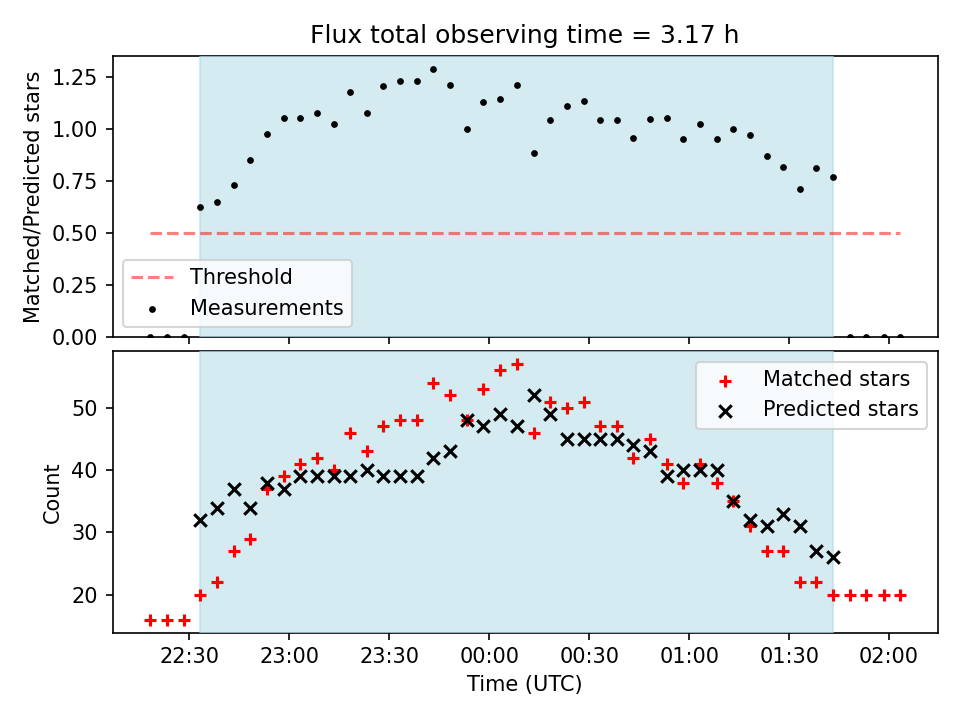 Flux total observing time = 3.17 h

Matched/Predicted stars

1.25
1.00
0.75
0.50
0.25
0.00

Threshold
Measurements

Count

50
40
30
20

Matched stars
Predicted stars

22:30
23:00
23:30
00:00
00:30
01:00
01:30
02:00

Time (UTC)